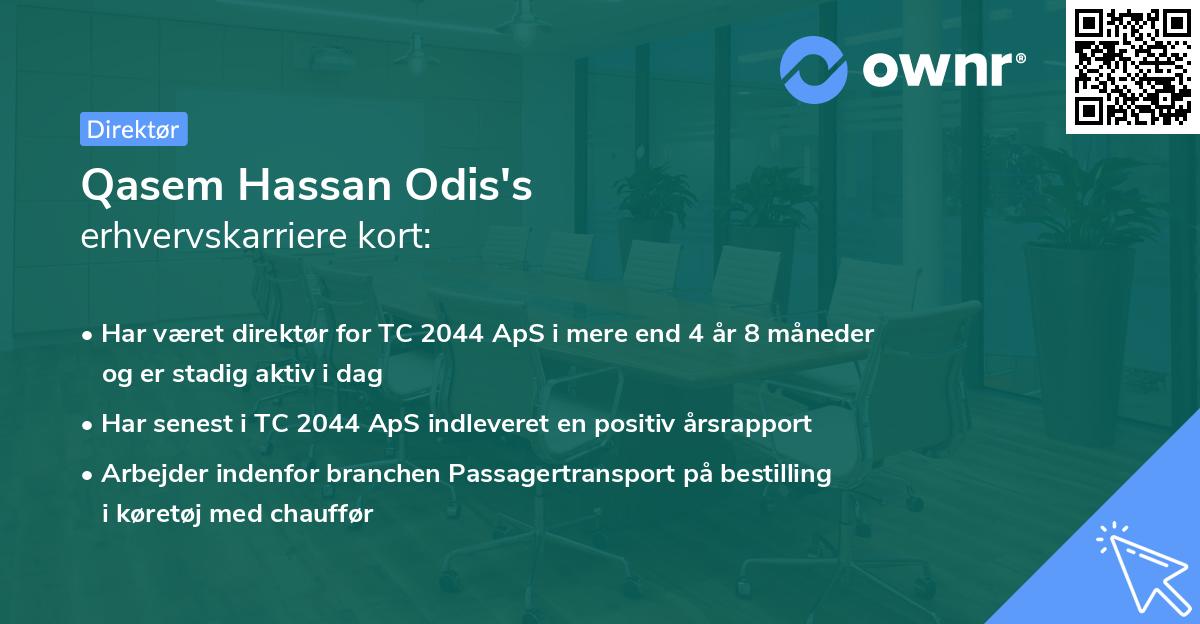 ownr®

Direktør

Qasem Hassan Odis's
erhvervskarriere kort:

• Har været direktør for TC 2044 ApS i mere end 4 år 8 måneder og er stadig aktiv i dag
• Har senest i TC 2044 ApS indleveret en positiv årsrapport
• Arbejder indenfor branchen Passagertransport på bestilling i køretøj med chauffør